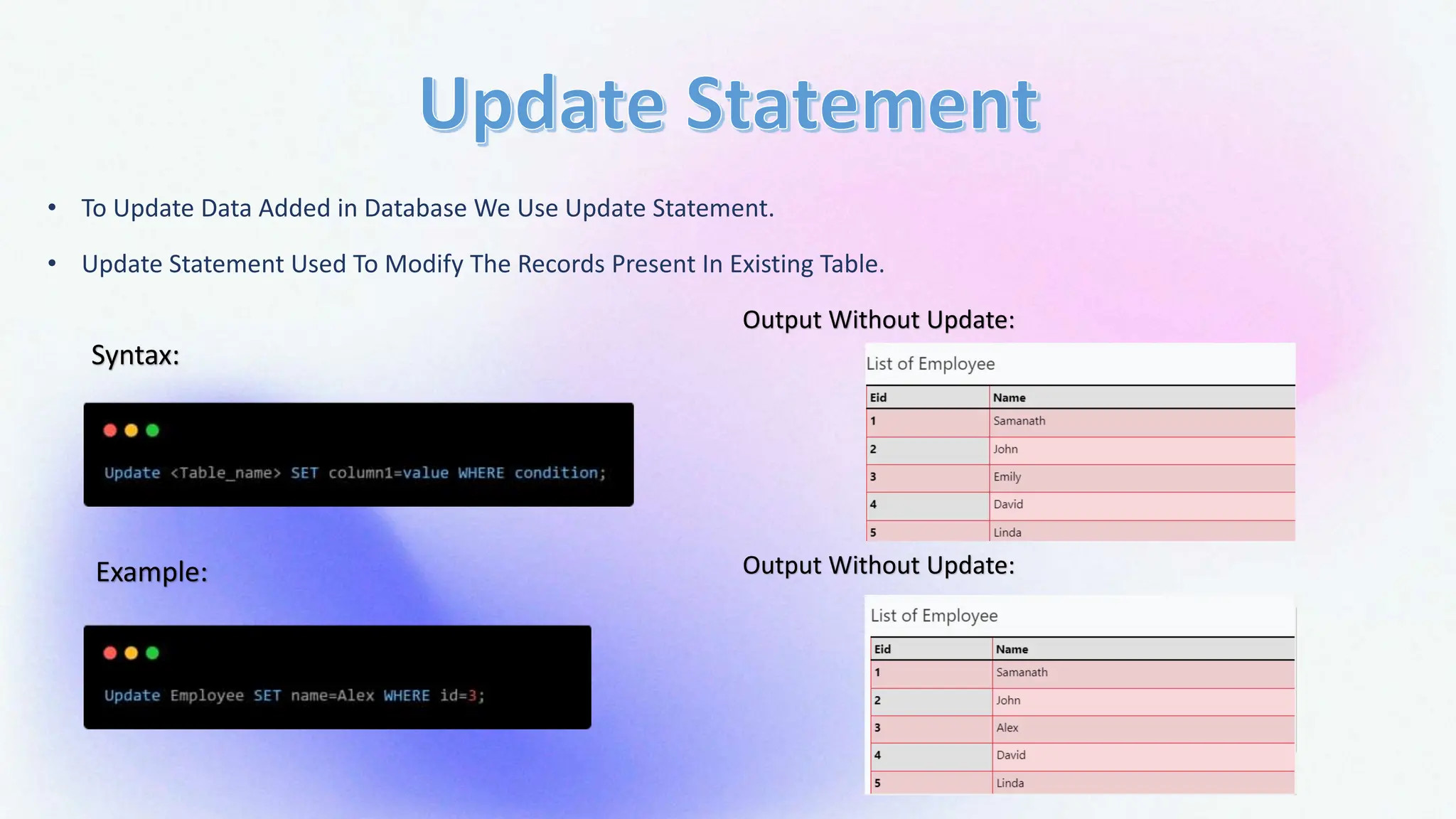 Update Statement

• To Update Data Added in Database We Use Update Statement.

• Update Statement Used To Modify The Records Present In Existing Table.

Syntax:

Update <Table_name> SET column1=value WHERE condition;

Example:

Update Employee SET name=Alex WHERE id=3;

Output Without Update:

List of Employee

| Eid | Name |
|---|---|
| 1 | Samanath |
| 2 | John |
| 3 | Emily |
| 4 | David |
| 5 | Linda |

Output Without Update:

List of Employee

| Eid | Name |
|---|---|
| 1 | Samanath |
| 2 | John |
| 3 | Alex |
| 4 | David |
| 5 | Linda |